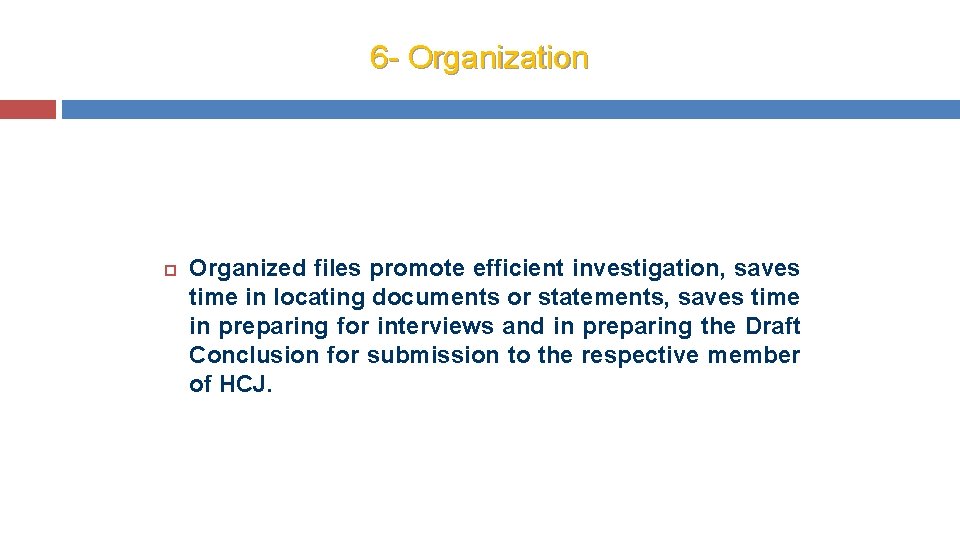 6- Organization

Organized files promote efficient investigation, saves time in locating documents or statements, saves time in preparing for interviews and in preparing the Draft Conclusion for submission to the respective member of HCJ.